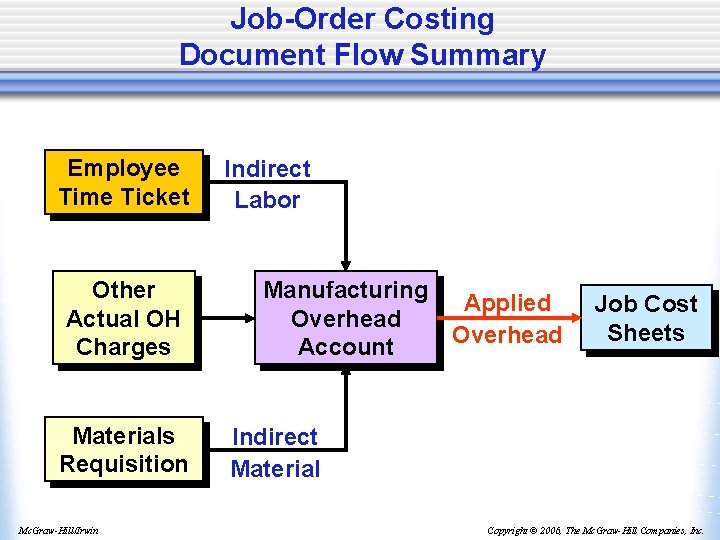 Job-Order Costing
Document Flow Summary

Employee Time Ticket

Indirect Labor

Other Actual OH Charges

Manufacturing Overhead Account

Applied Overhead

Job Cost Sheets

Materials Requisition

Indirect Material

McGraw-Hill/Irwin

Copyright © 2006, The McGraw-Hill Companies, Inc.